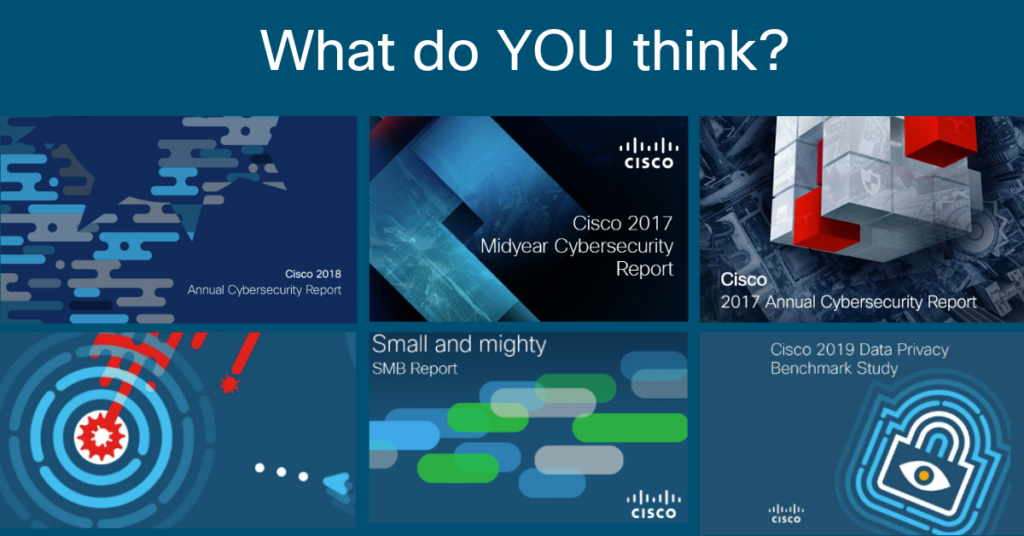 What do YOU think?

Cisco 2018
Annual Cybersecurity Report

CISCO
Cisco 2017
Midyear Cybersecurity Report

Cisco
2017 Annual Cybersecurity Report

Small and mighty
SMB Report
CISCO

Cisco 2019 Data Privacy
Benchmark Study
CISCO